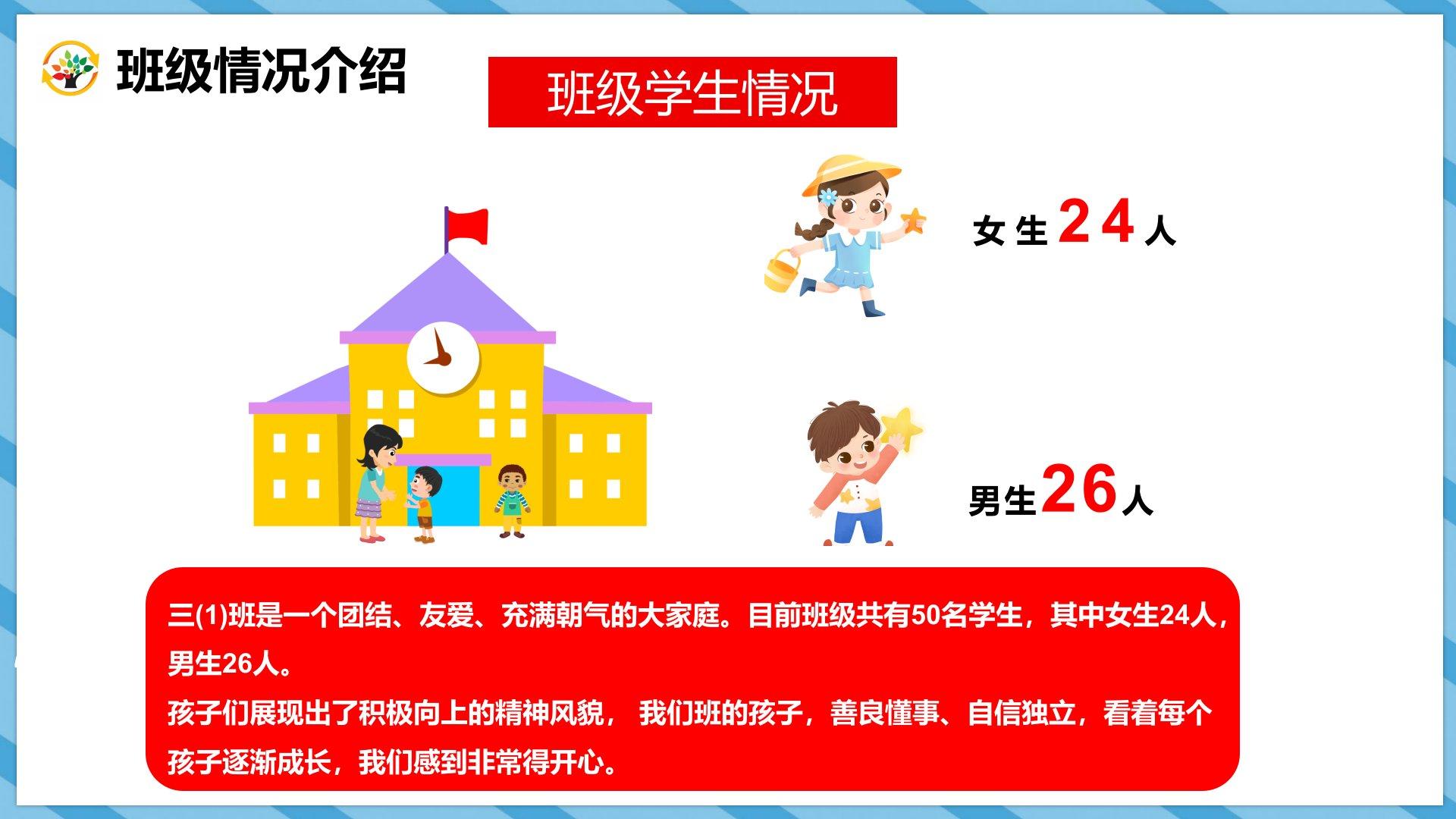 班级情况介绍

班级学生情况

女生24人

男生26人

三(1)班是一个团结、友爱、充满朝气的大家庭。目前班级共有50名学生，其中女生24人，男生26人。

孩子们展现出了积极向上的精神风貌， 我们班的孩子，善良懂事、自信独立，看着每个孩子逐渐成长，我们感到非常得开心。